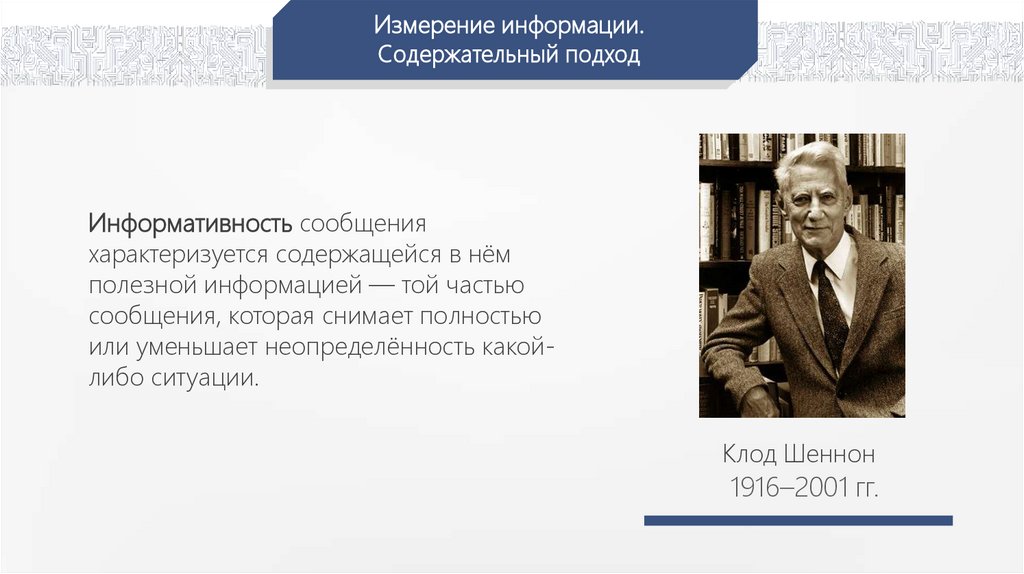 Измерение информации.
Содержательный подход

Информативность сообщения характеризуется содержащейся в нём полезной информацией — той частью сообщения, которая снимает полностью или уменьшает неопределённость какой-либо ситуации.

Клод Шеннон
1916–2001 гг.